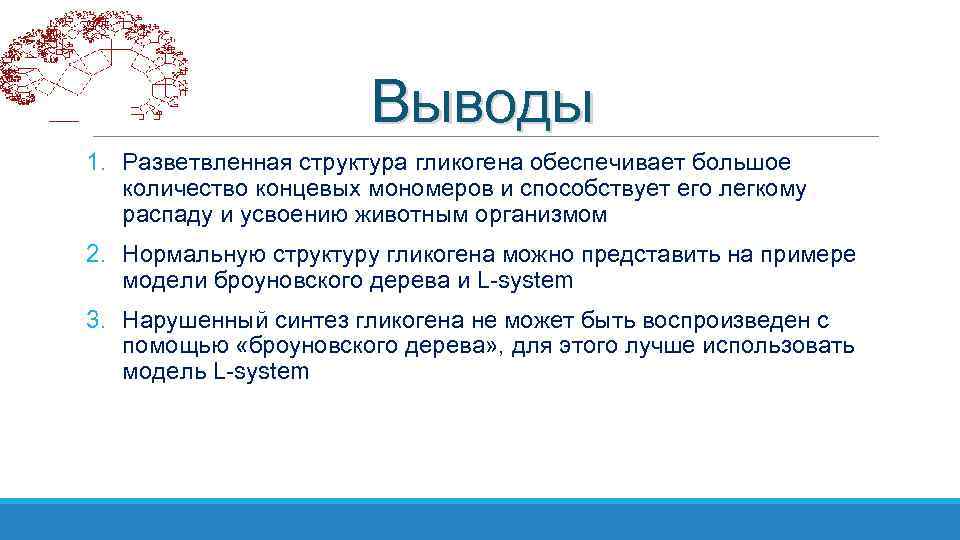 Выводы

1. Разветвленная структура гликогена обеспечивает большое количество концевых мономеров и способствует его легкому распаду и усвоению животным организмом

2. Нормальную структуру гликогена можно представить на примере модели броуновского дерева и L-system

3. Нарушенный синтез гликогена не может быть воспроизведен с помощью «броуновского дерева», для этого лучше использовать модель L-system